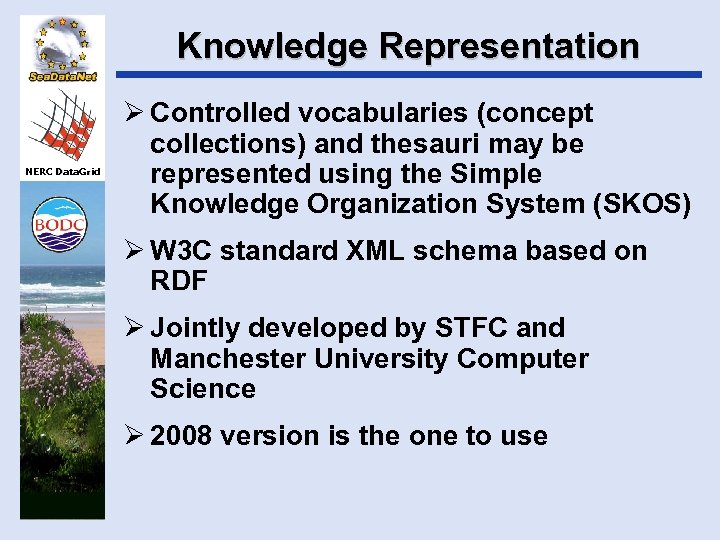 SeaDataNet

NERC DataGrid

BODC

Knowledge Representation

➢ Controlled vocabularies (concept collections) and thesauri may be represented using the Simple Knowledge Organization System (SKOS)

➢ W3C standard XML schema based on RDF

➢ Jointly developed by STFC and Manchester University Computer Science

➢ 2008 version is the one to use